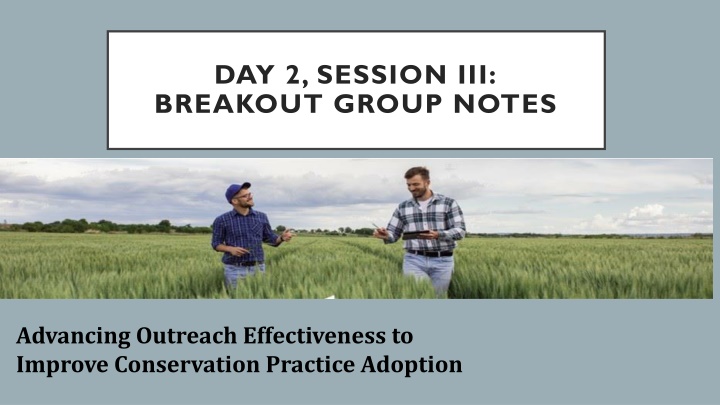 DAY 2, SESSION III:
BREAKOUT GROUP NOTES

Advancing Outreach Effectiveness to Improve Conservation Practice Adoption